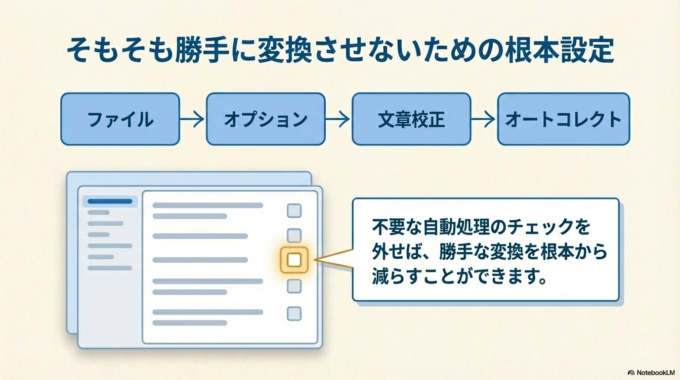 そもそも勝手に変換させないための根本設定

ファイル → オプション → 文章校正 → オートコレクト

不要な自動処理のチェックを外せば、勝手な変換を根本から減らすことができます。

NotebookLM